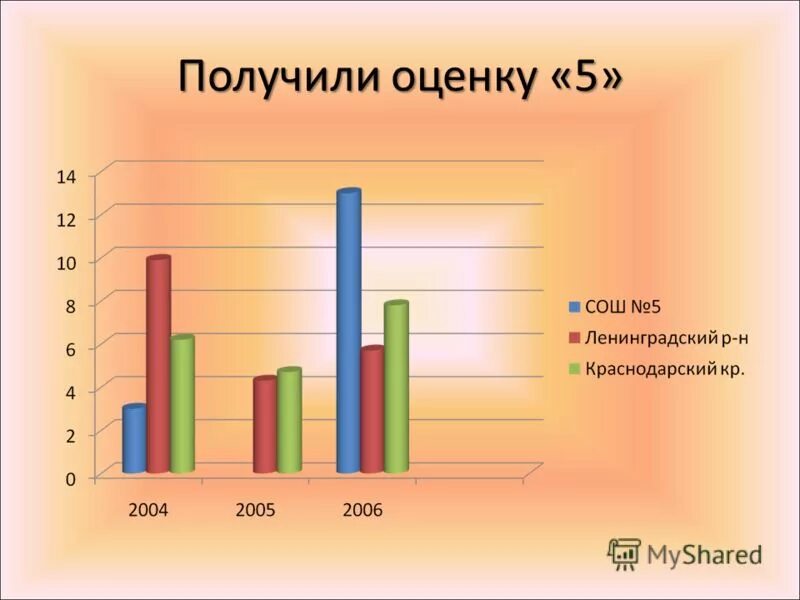 Получили оценку «5»

14
12
10
8
6
4
2
0

2004
2005
2006

СОШ №5
Ленинградский р-н
Краснодарский кр.

MyShared